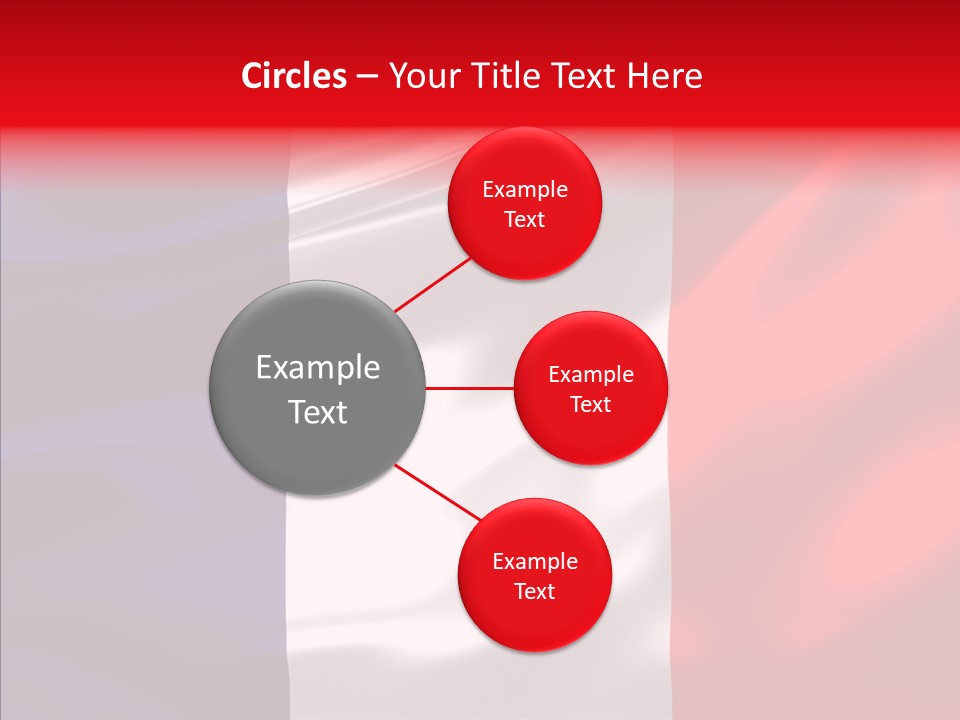 Circles – Your Title Text Here

Example Text

Example Text

Example Text

Example Text